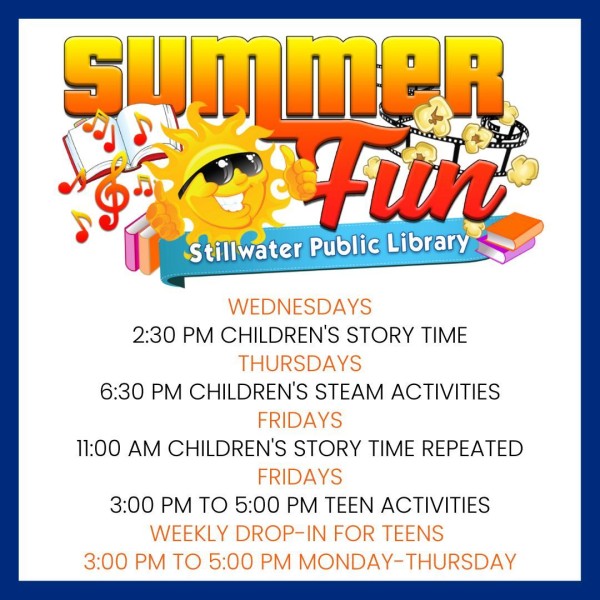 SUMMER Fun
Stillwater Public Library

WEDNESDAYS
2:30 PM CHILDREN'S STORY TIME
THURSDAYS
6:30 PM CHILDREN'S STEAM ACTIVITIES
FRIDAYS
11:00 AM CHILDREN'S STORY TIME REPEATED
FRIDAYS
3:00 PM TO 5:00 PM TEEN ACTIVITIES
WEEKLY DROP-IN FOR TEENS
3:00 PM TO 5:00 PM MONDAY-THURSDAY